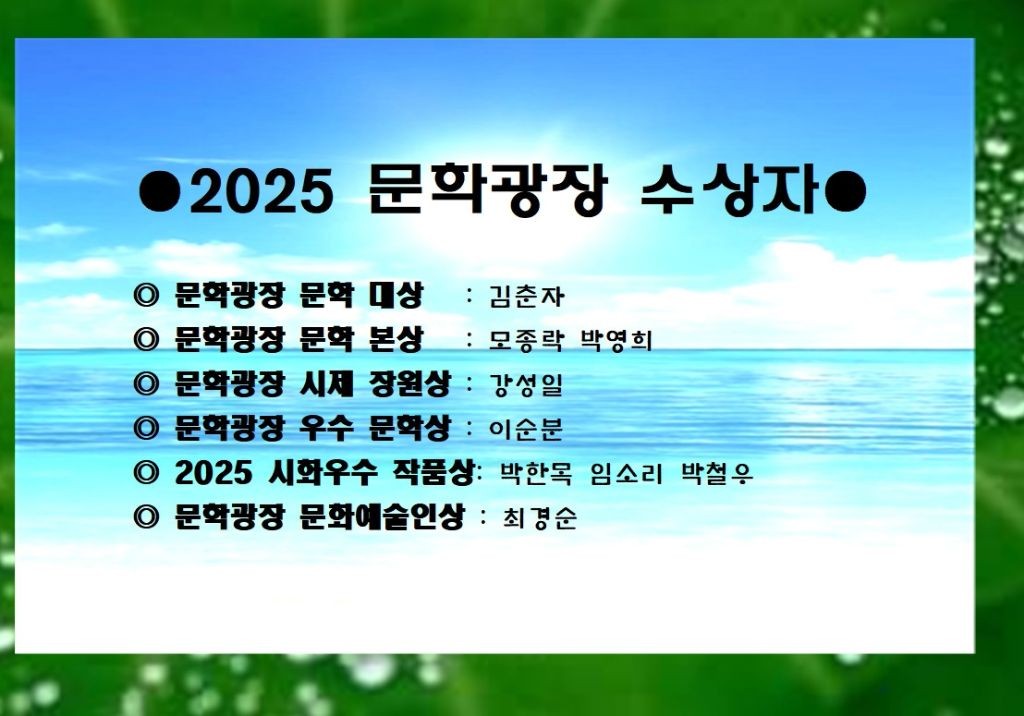 ●2025 문학광장 수상자●

◎ 문학광장 문학 대상 : 김춘자
◎ 문학광장 문학 본상 : 모종락 박영희
◎ 문학광장 시제 장원상 : 강성일
◎ 문학광장 우수 문학상 : 이순분
◎ 2025 시화우수 작품상: 박한목 임소리 박철우
◎ 문학광장 문화예술인상 : 최경순